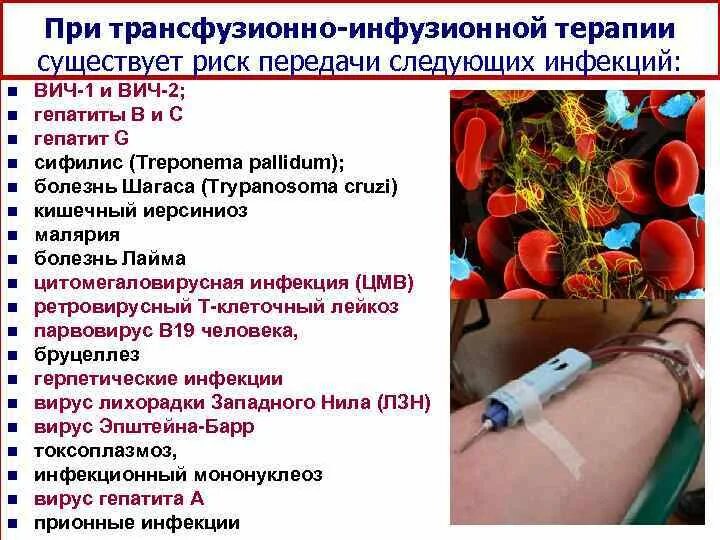 При трансфузионно-инфузионной терапии существует риск передачи следующих инфекций:

- ВИЧ-1 и ВИЧ-2;
- гепатиты В и С
- гепатит G
- сифилис (Treponema pallidum);
- болезнь Шагаса (Trypanosoma cruzi)
- кишечный иерсиниоз
- малярия
- болезнь Лайма
- цитомегаловирусная инфекция (ЦМВ)
- ретровирусный Т-клеточный лейкоз
- парвовирус В19 человека,
- бруцеллез
- герпетические инфекции
- вирус лихорадки Западного Нила (ЛЗН)
- вирус Эпштейна-Барр
- токсоплазмоз,
- инфекционный мононуклеоз
- вирус гепатита А
- прионные инфекции